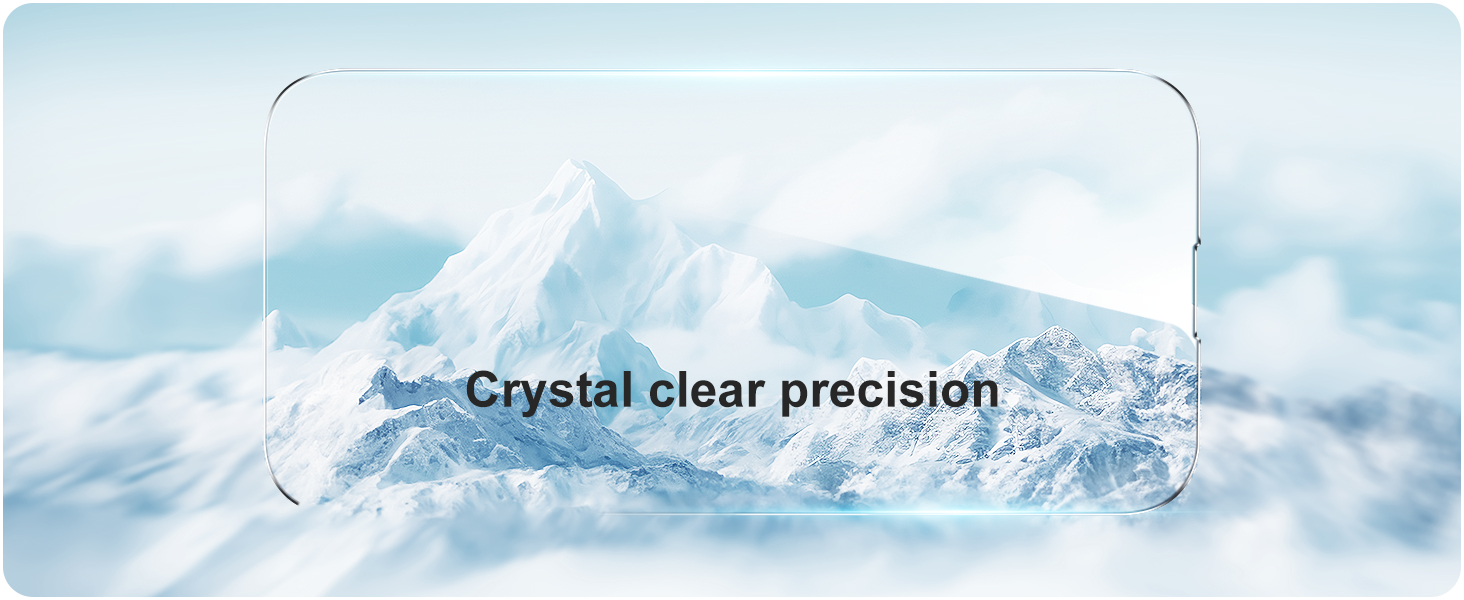 Crystal clear precision